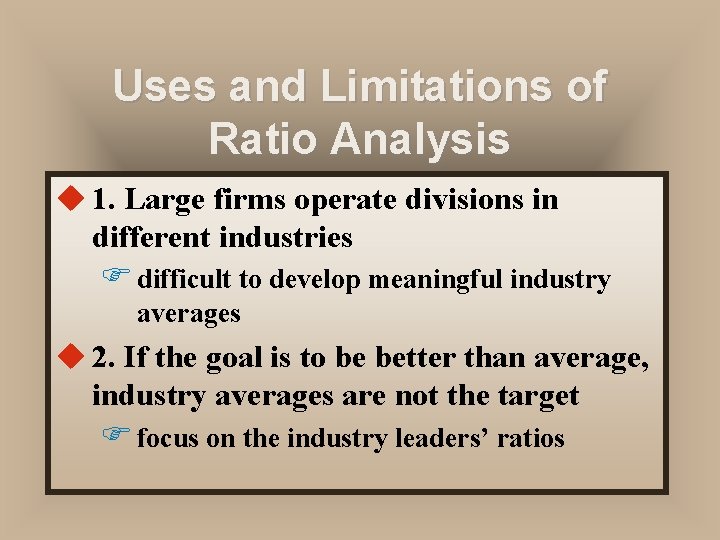 Uses and Limitations of Ratio Analysis

1. Large firms operate divisions in different industries

difficult to develop meaningful industry averages

2. If the goal is to be better than average, industry averages are not the target

focus on the industry leaders’ ratios